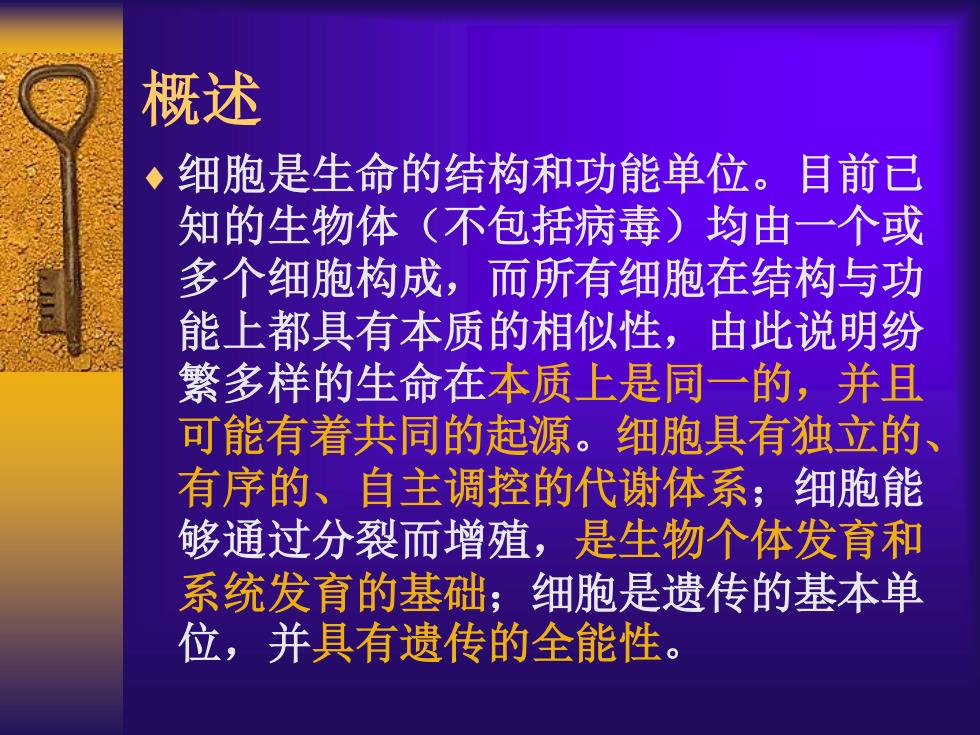 概述

♦ 细胞是生命的结构和功能单位。目前已知的生物体（不包括病毒）均由一个或多个细胞构成，而所有细胞在结构与功能上都具有本质的相似性，由此说明纷繁多样的生命在本质上是同一的，并且可能有着共同的起源。细胞具有独立的、有序的、自主调控的代谢体系；细胞能够通过分裂而增殖，是生物个体发育和系统发育的基础；细胞是遗传的基本单位，并具有遗传的全能性。